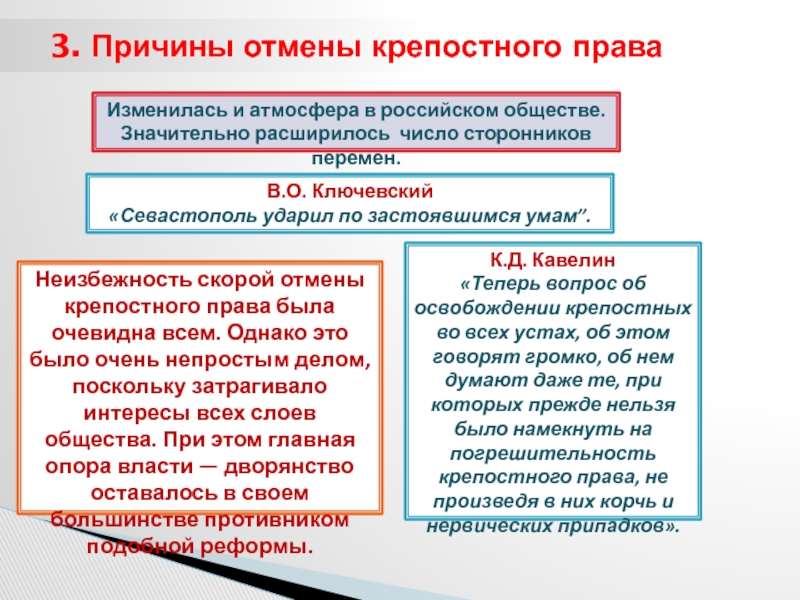 3. Причины отмены крепостного права

Изменилась и атмосфера в российском обществе. Значительно расширилось число сторонников перемен.

В.О. Ключевский
«Севастополь ударил по застоявшимся умам".

Неизбежность скорой отмены крепостного права была очевидна всем. Однако это было очень непростым делом, поскольку затрагивало интересы всех слоев общества. При этом главная опора власти — дворянство оставалось в своем большинстве противником подобной реформы.

К.Д. Кавелин
«Теперь вопрос об освобождении крепостных во всех устах, об этом говорят громко, об нем думают даже те, при которых прежде нельзя было намекнуть на погрешительность крепостного права, не произведя в них корчь и нервических припадков».